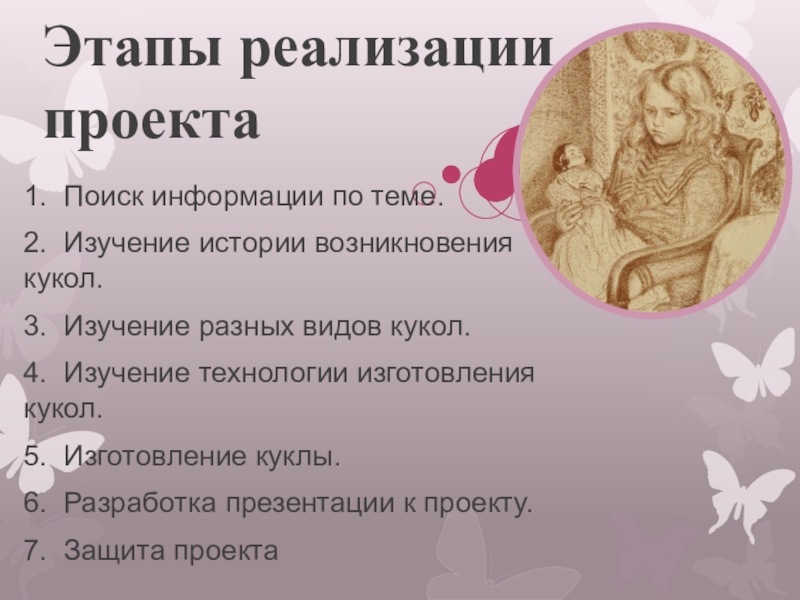 Этапы реализации проекта

1. Поиск информации по теме.

2. Изучение истории возникновения кукол.

3. Изучение разных видов кукол.

4. Изучение технологии изготовления кукол.

5. Изготовление куклы.

6. Разработка презентации к проекту.

7. Защита проекта